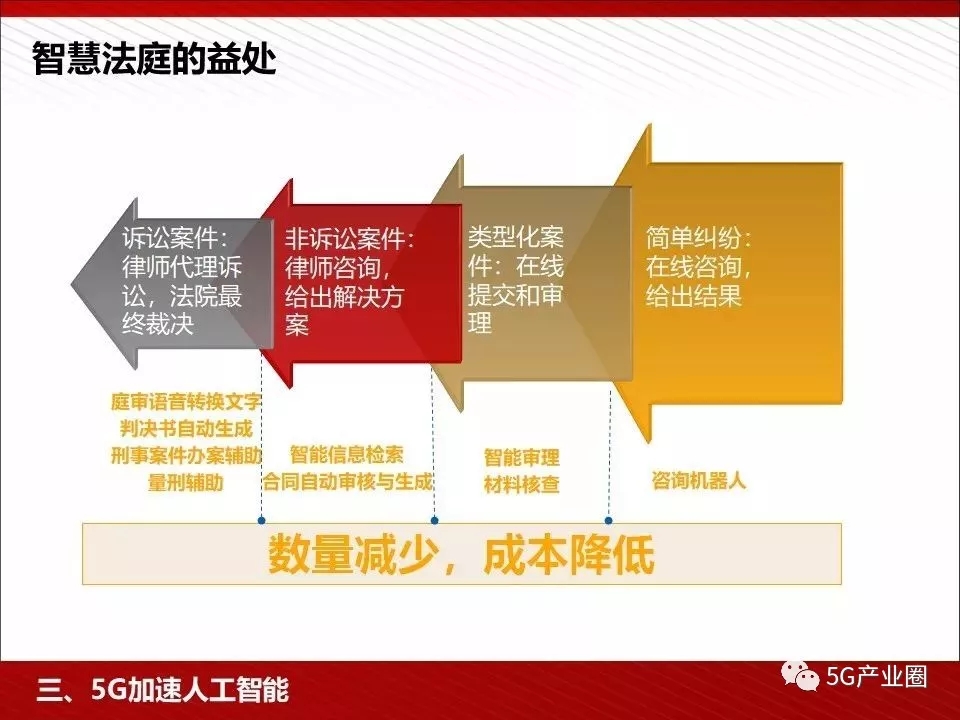 智慧法庭的益处

诉讼案件：律师代理诉讼，法院最终裁决

非诉讼案件：律师咨询，给出解决方案

类型化案件：在线提交和审理

简单纠纷：在线咨询，给出结果

庭审语音转换文字
判决书自动生成
刑事案件办案辅助
量刑辅助

智能信息检索
合同自动审核与生成

智能审理
材料核查

咨询机器人

数量减少，成本降低

三、5G加速人工智能

5G产业圈